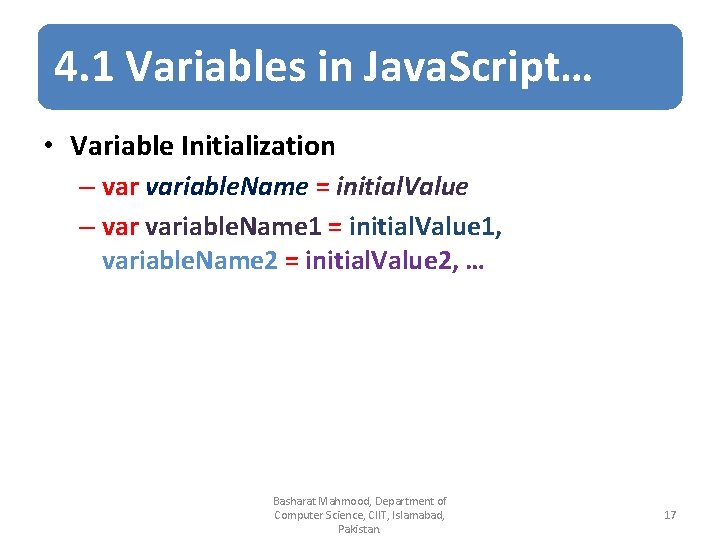 4.1 Variables in JavaScript…

• Variable Initialization
  – var variableName = initialValue
  – var variableName1 = initialValue1, variableName2 = initialValue2, …

Basharat Mahmood, Department of Computer Science, CIIT, Islamabad, Pakistan.

17